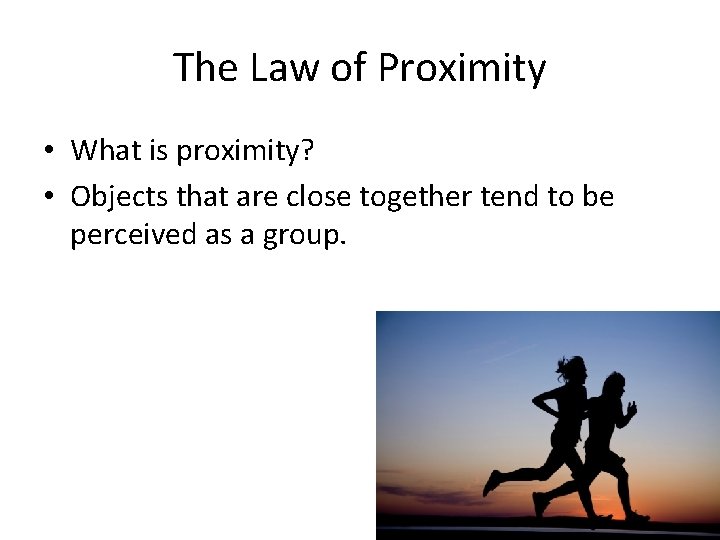 The Law of Proximity

• What is proximity?
• Objects that are close together tend to be perceived as a group.